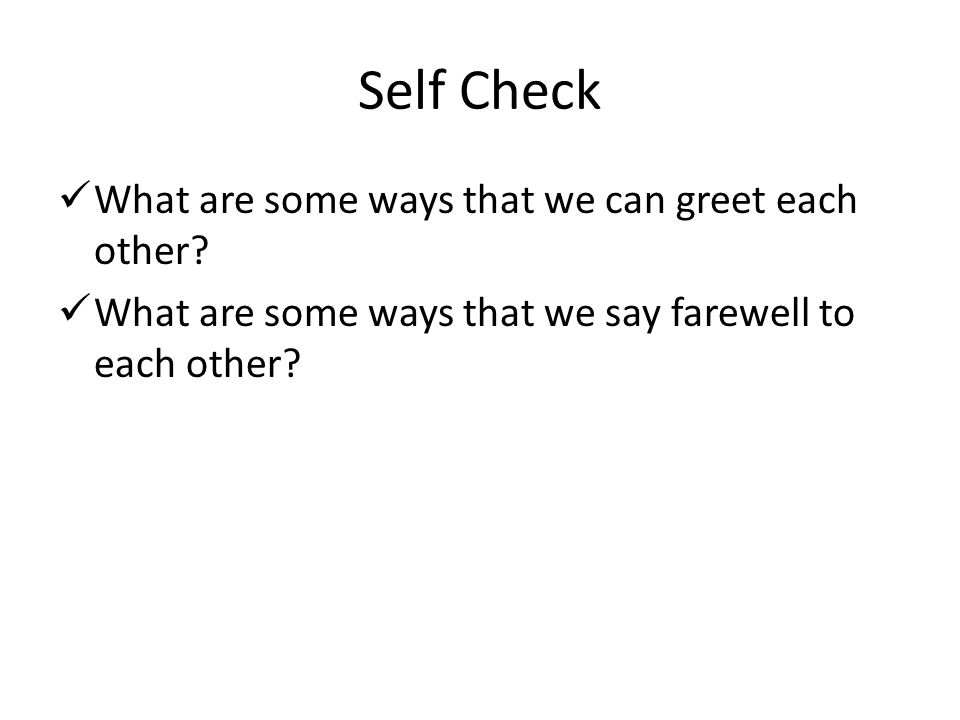 Self Check

✓ What are some ways that we can greet each other?

✓ What are some ways that we say farewell to each other?